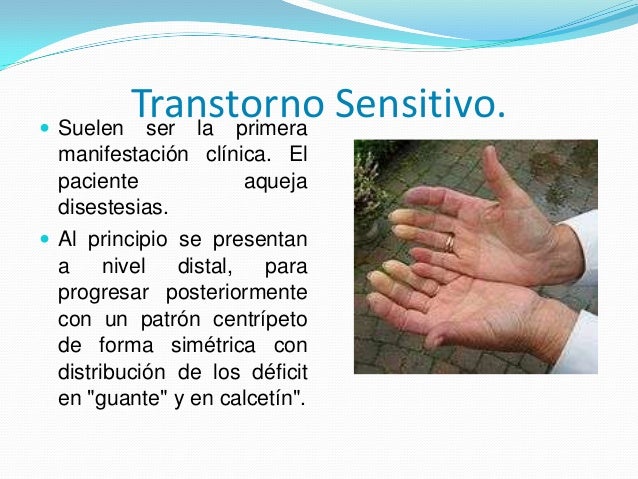 Transtorno Sensitivo.

Suelen ser la primera manifestación clínica. El paciente aqueja disestesias.

Al principio se presentan a nivel distal, para progresar posteriormente con un patrón centrípeto de forma simétrica con distribución de los déficit en "guante" y en calcetín".